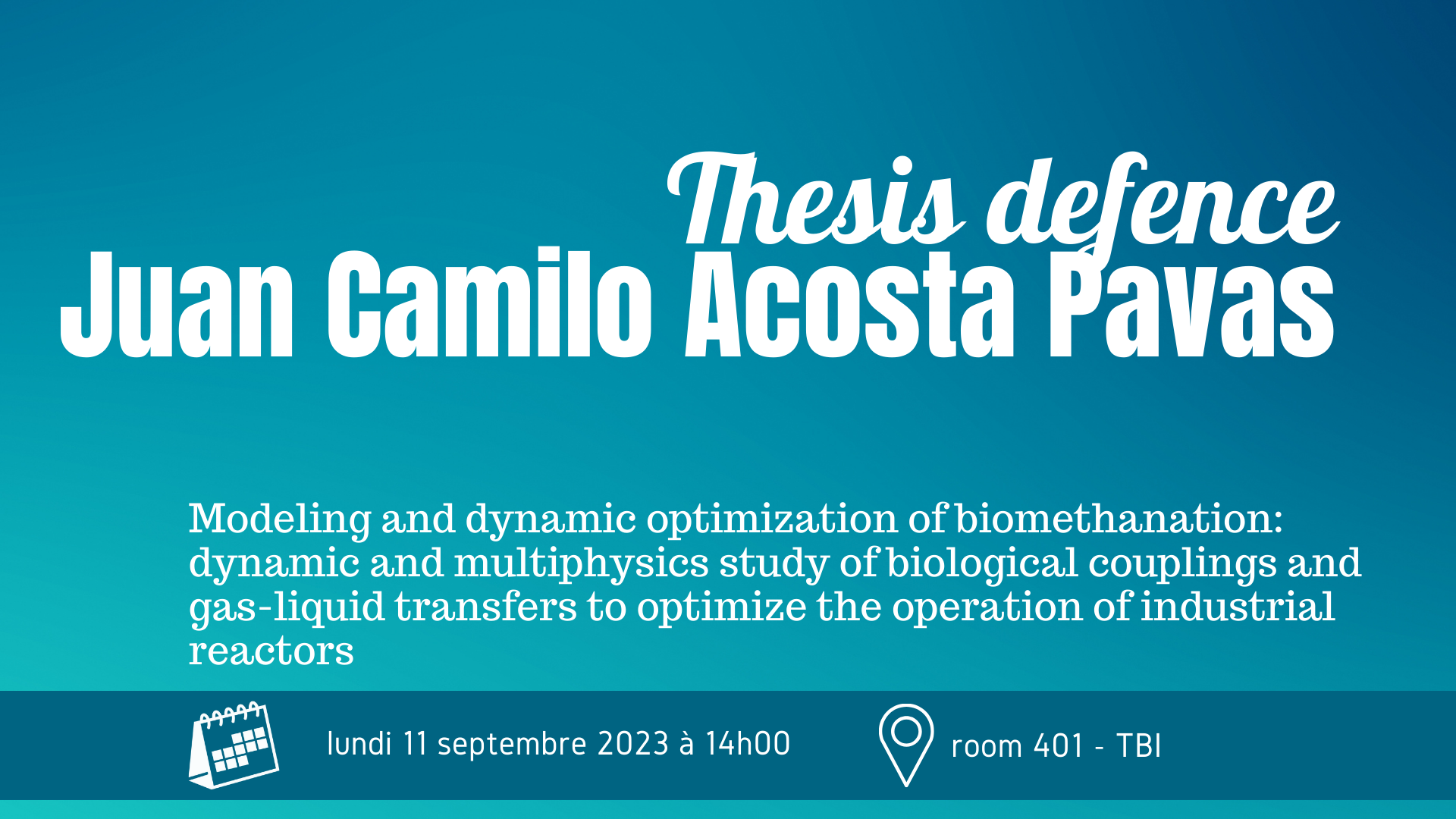 Thesis defence
Juan Camilo Acosta Pavas

Modeling and dynamic optimization of biomethanation: dynamic and multiphysics study of biological couplings and gas-liquid transfers to optimize the operation of industrial reactors

lundi 11 septembre 2023 à 14h00

room 401 - TBI